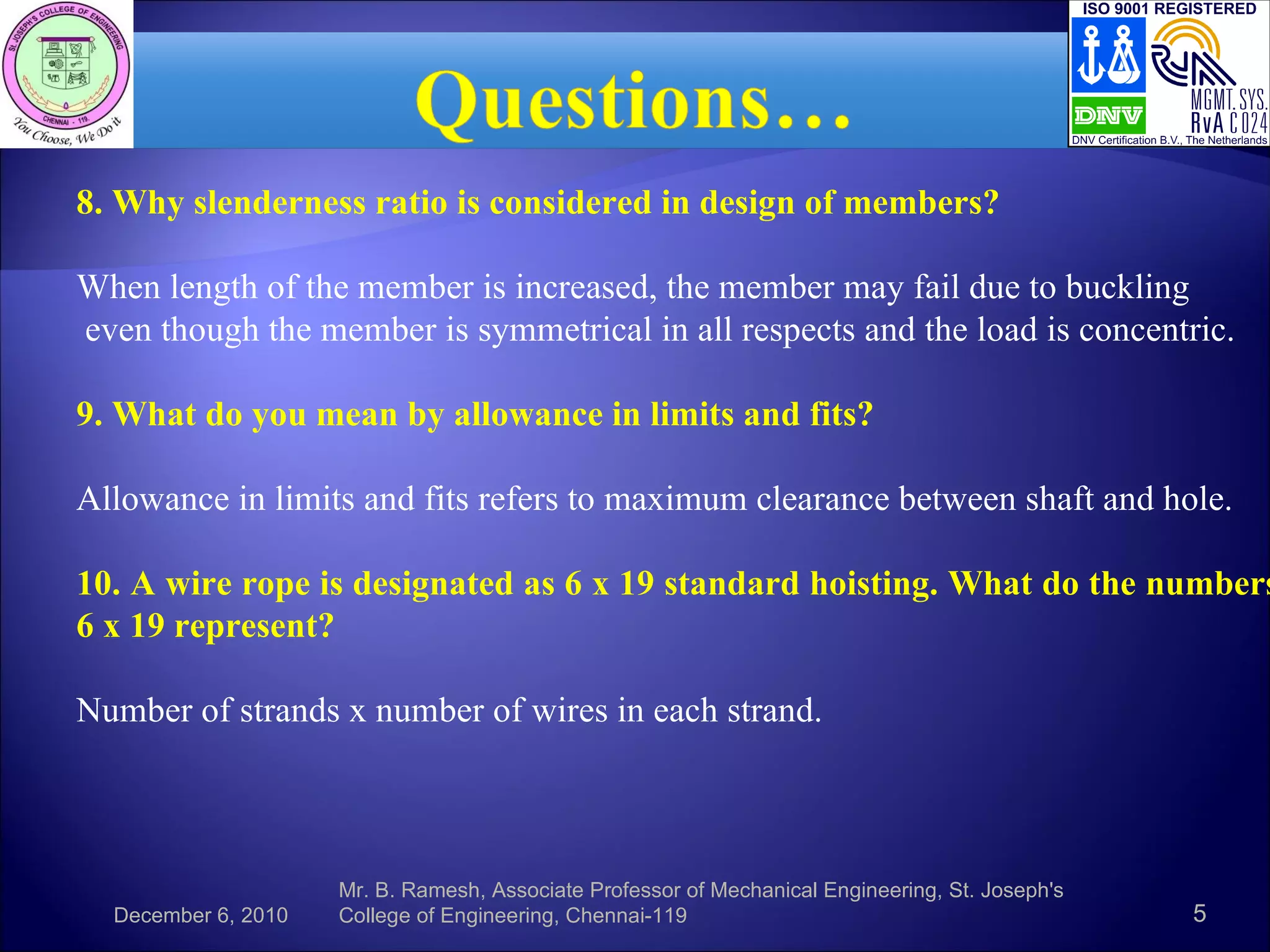 ST. JOSEPH'S COLLEGE OF ENGINEERING
CHENNAI - 119.
You Choose, We Do it

Questions…

ISO 9001 REGISTERED
DNV
MGMT. SYS.
RvA C 024
DNV Certification B.V., The Netherlands

8. Why slenderness ratio is considered in design of members?

When length of the member is increased, the member may fail due to buckling even though the member is symmetrical in all respects and the load is concentric.

9. What do you mean by allowance in limits and fits?

Allowance in limits and fits refers to maximum clearance between shaft and hole.

10. A wire rope is designated as 6 x 19 standard hoisting. What do the numbers 6 x 19 represent?

Number of strands x number of wires in each strand.

December 6, 2010

Mr. B. Ramesh, Associate Professor of Mechanical Engineering, St. Joseph's College of Engineering, Chennai-119

5